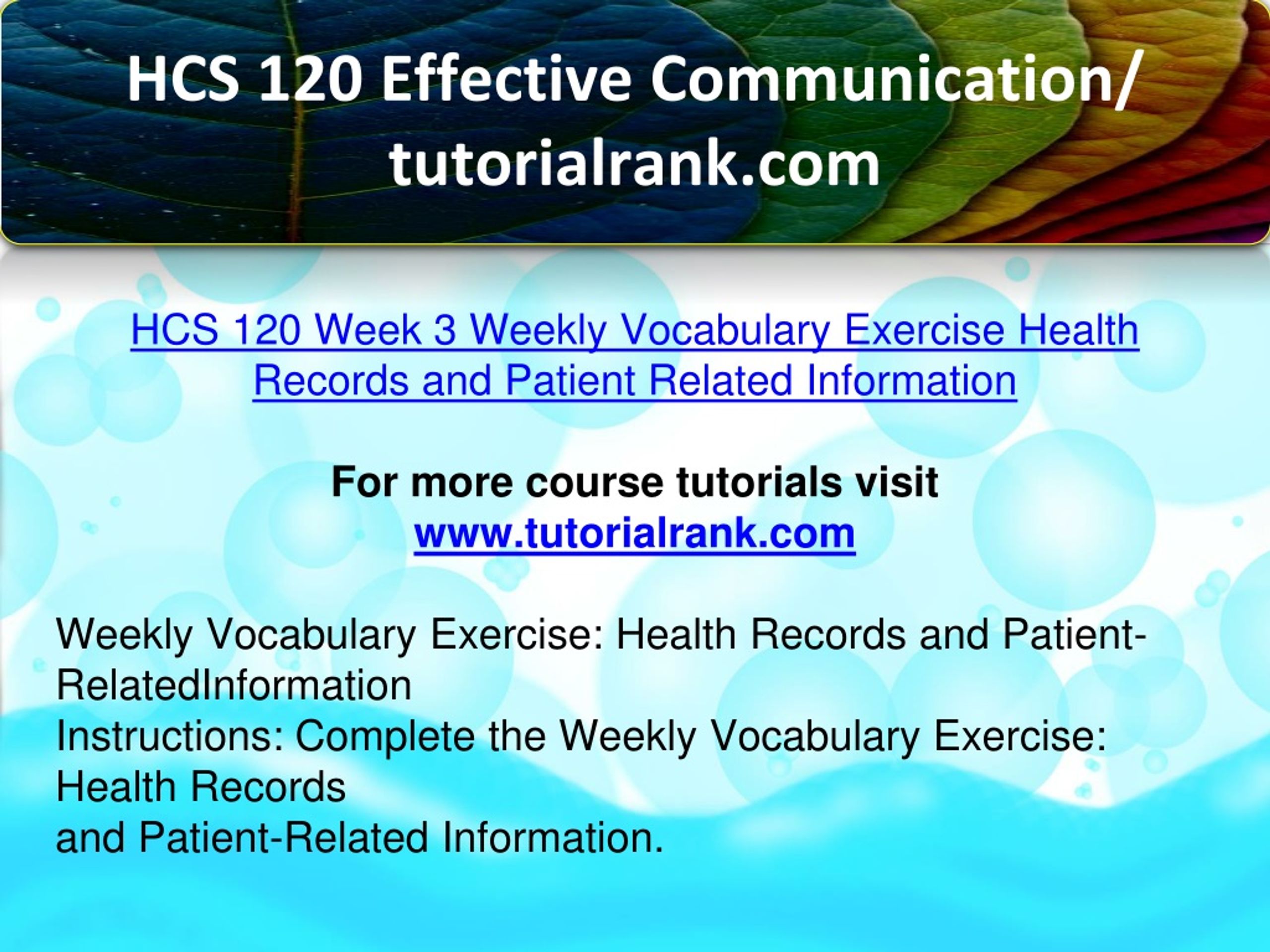 HCS 120 Effective Communication/ tutorialrank.com

HCS 120 Week 3 Weekly Vocabulary Exercise Health Records and Patient Related Information

For more course tutorials visit
www.tutorialrank.com

Weekly Vocabulary Exercise: Health Records and Patient-RelatedInformation
Instructions: Complete the Weekly Vocabulary Exercise: Health Records
and Patient-Related Information.